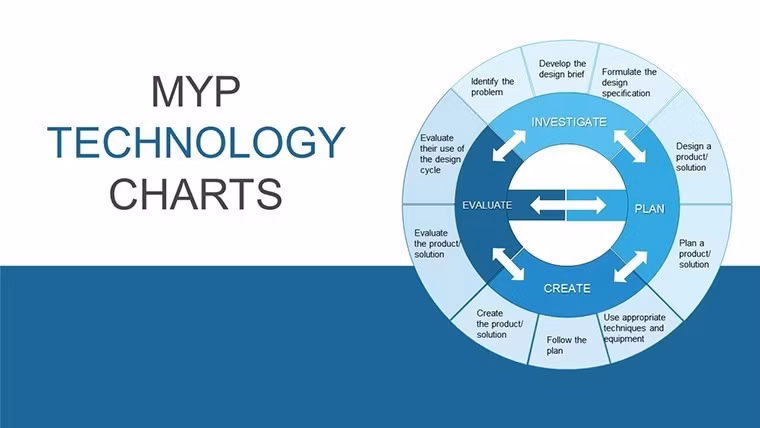 MYP
TECHNOLOGY
CHARTS

INVESTIGATE
PLAN
CREATE
EVALUATE

Identify the problem
Develop the design brief
Formulate the design specification
Design a product/ solution
Plan a product/ solution
Use appropriate techniques and equipment
Follow the plan
Create the product/ solution
Evaluate the product/ solution
Evaluate their use of the design cycle